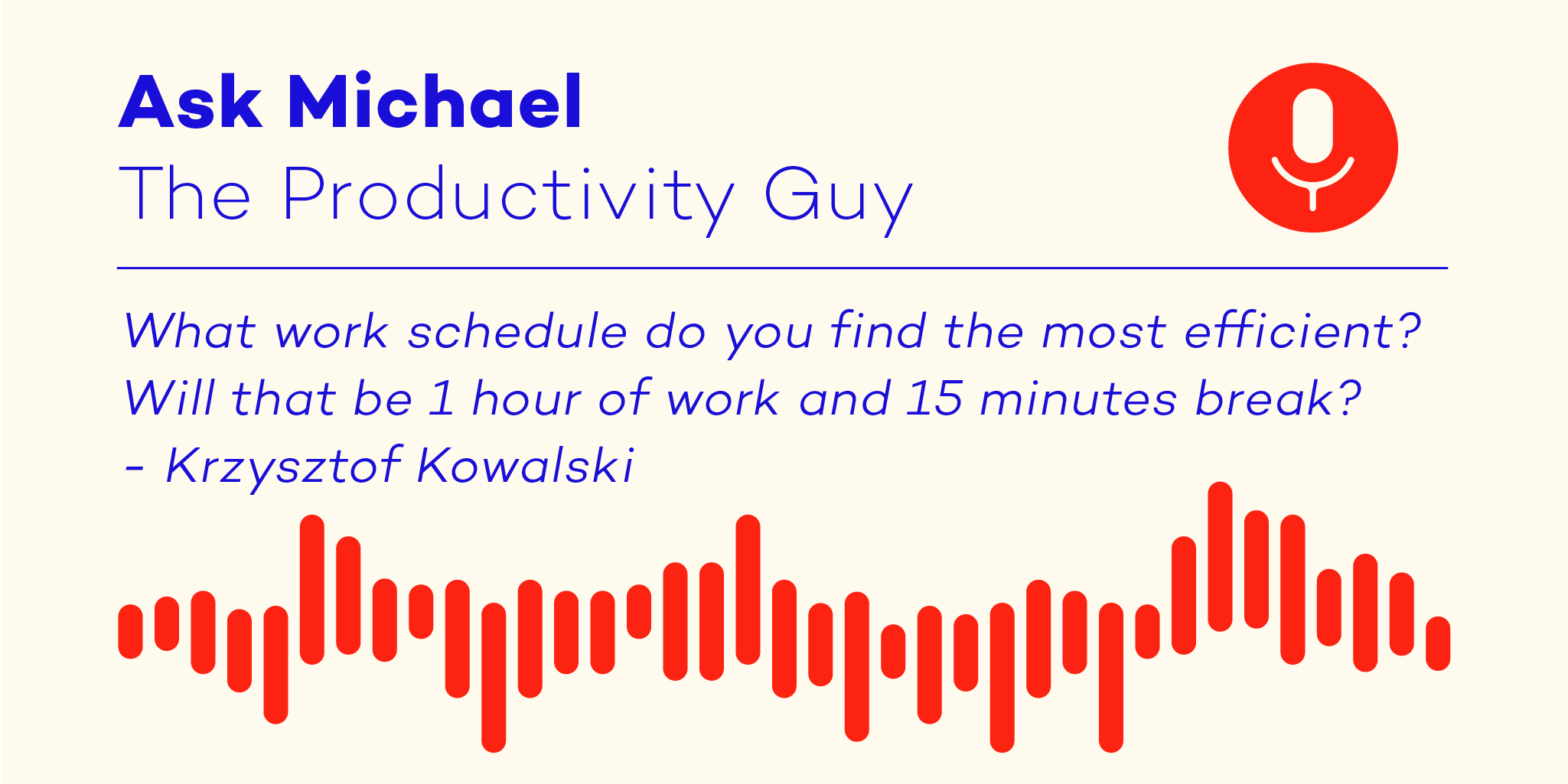 Ask Michael
The Productivity Guy

What work schedule do you find the most efficient? Will that be 1 hour of work and 15 minutes break?
- Krzysztof Kowalski